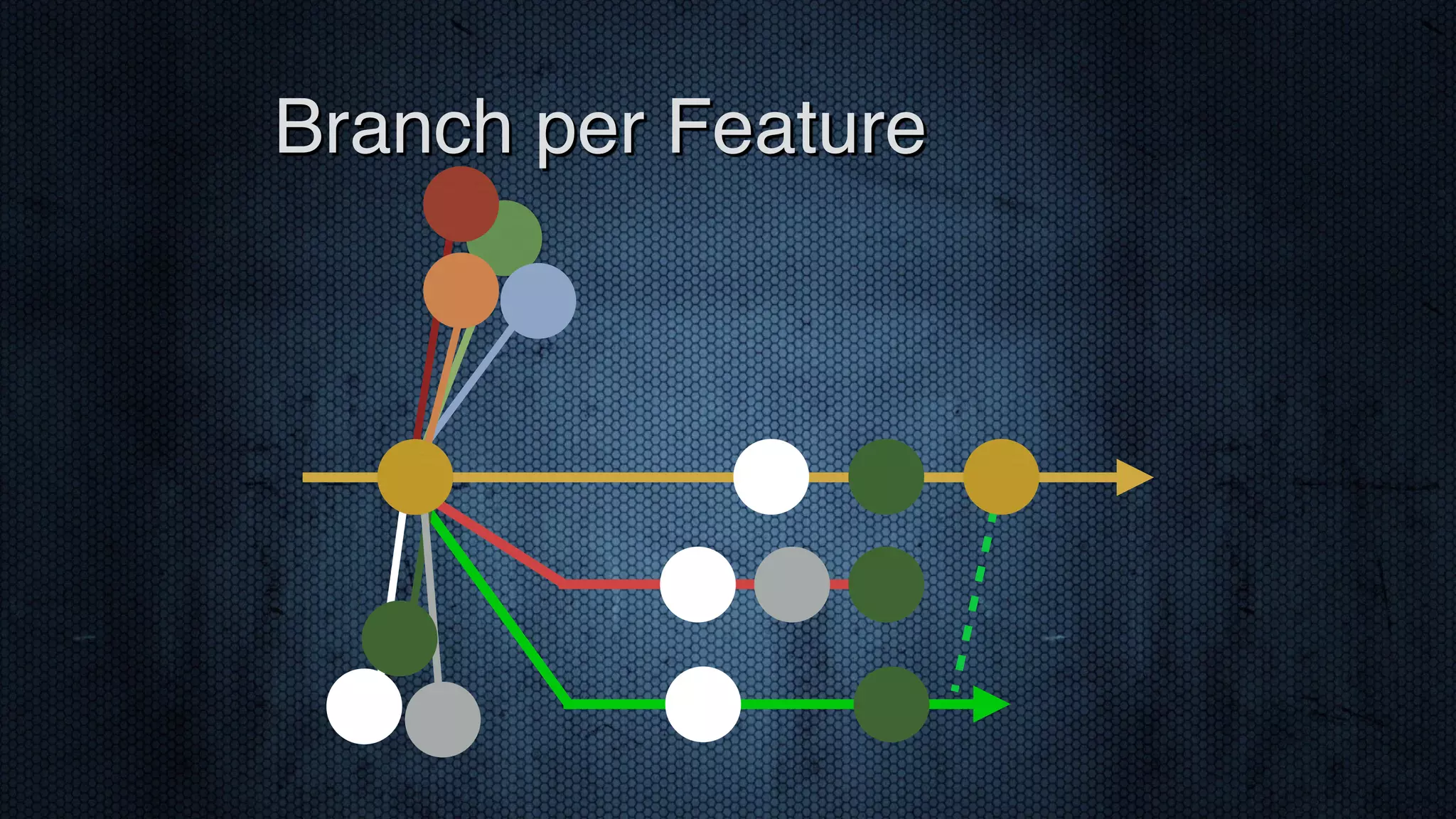 Branch per Feature